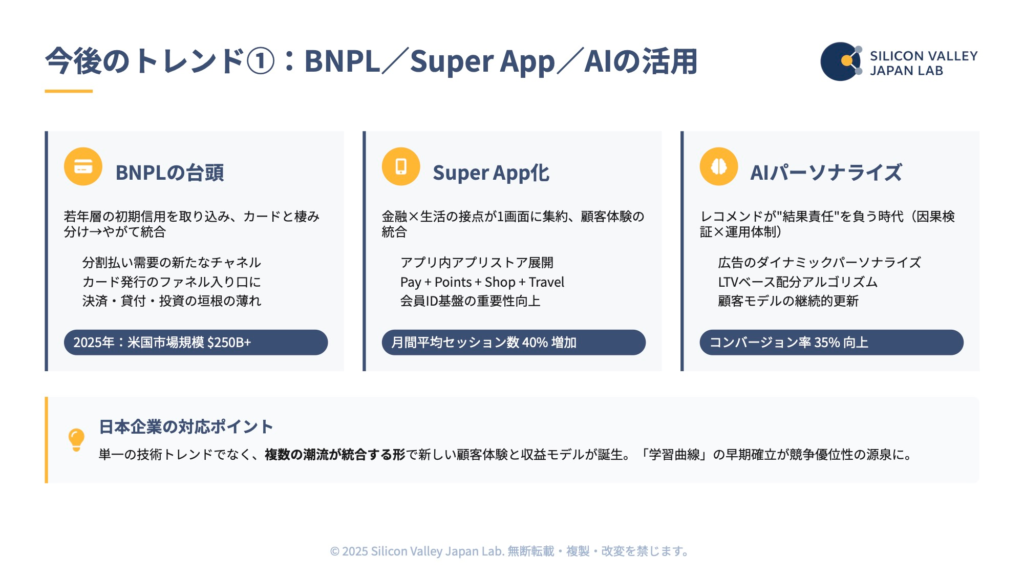 今後のトレンド①：BNPL／Super App／AIの活用

SILICON VALLEY JAPAN LAB

BNPLの台頭

若年層の初期信用を取り込み、カードと棲み分け→やがて統合

分割払い需要の新たなチャネル
カード発行のファネル入り口に
決済・貸付・投資の垣根の薄れ

2025年：米国市場規模 $250B+

Super App化

金融×生活の接点が1画面に集約、顧客体験の統合

アプリ内アプリストア展開
Pay + Points + Shop + Travel
会員ID基盤の重要性向上

月間平均セッション数 40% 増加

AIパーソナライズ

レコメンドが"結果責任"を負う時代（因果検証×運用体制）

広告のダイナミックパーソナライズ
LTVベース配分アルゴリズム
顧客モデルの継続的更新

コンバージョン率 35% 向上

日本企業の対応ポイント

単一の技術トレンドでなく、複数の潮流が統合する形で新しい顧客体験と収益モデルが誕生。「学習曲線」の早期確立が競争優位性の源泉に。

© 2025 Silicon Valley Japan Lab. 無断転載・複製・改変を禁じます。